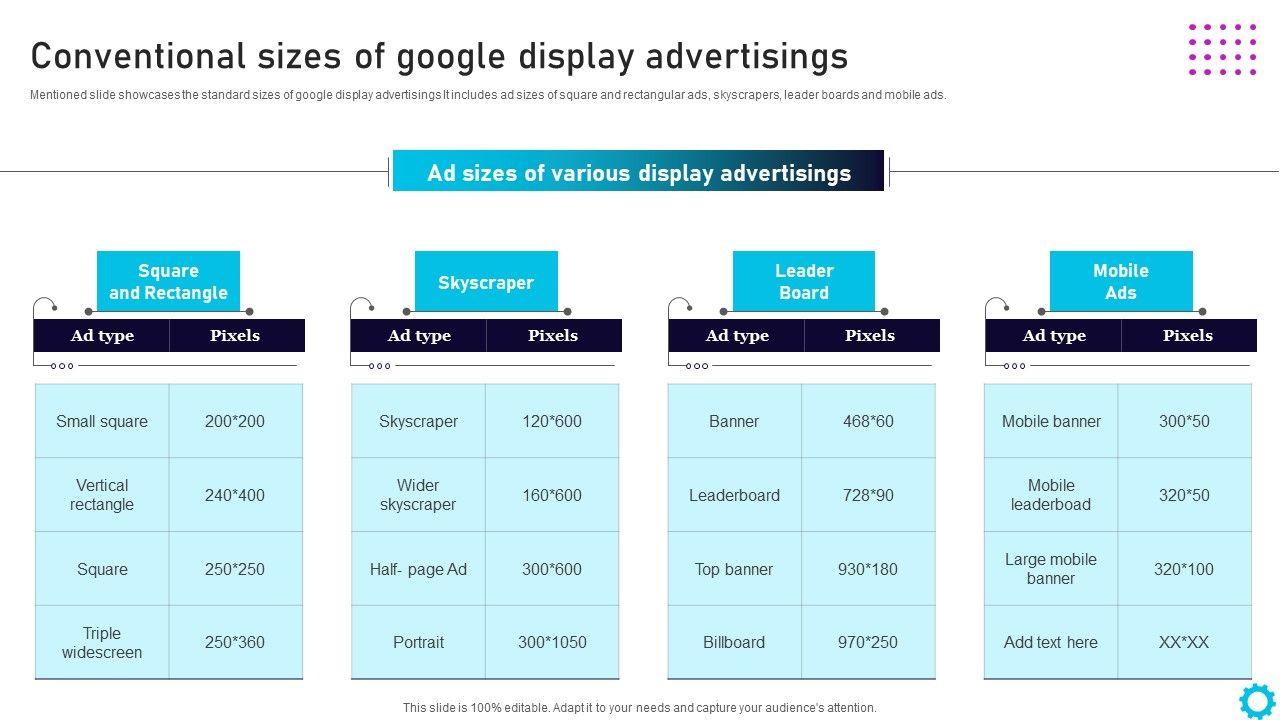 Conventional sizes of google display advertisings

Mentioned slide showcases the standard sizes of google display advertisings It includes ad sizes of square and rectangular ads, skyscrapers, leader boards and mobile ads.

Ad sizes of various display advertisings

Square and Rectangle

| Ad type | Pixels |
|---|---|
| Small square | 200*200 |
| Vertical rectangle | 240*400 |
| Square | 250*250 |
| Triple widescreen | 250*360 |

Skyscraper

| Ad type | Pixels |
|---|---|
| Skyscraper | 120*600 |
| Wider skyscraper | 160*600 |
| Half- page Ad | 300*600 |
| Portrait | 300*1050 |

Leader Board

| Ad type | Pixels |
|---|---|
| Banner | 468*60 |
| Leaderboard | 728*90 |
| Top banner | 930*180 |
| Billboard | 970*250 |

Mobile Ads

| Ad type | Pixels |
|---|---|
| Mobile banner | 300*50 |
| Mobile leaderboad | 320*50 |
| Large mobile banner | 320*100 |
| Add text here | XX*XX |

This slide is 100% editable. Adapt it to your needs and capture your audience's attention.